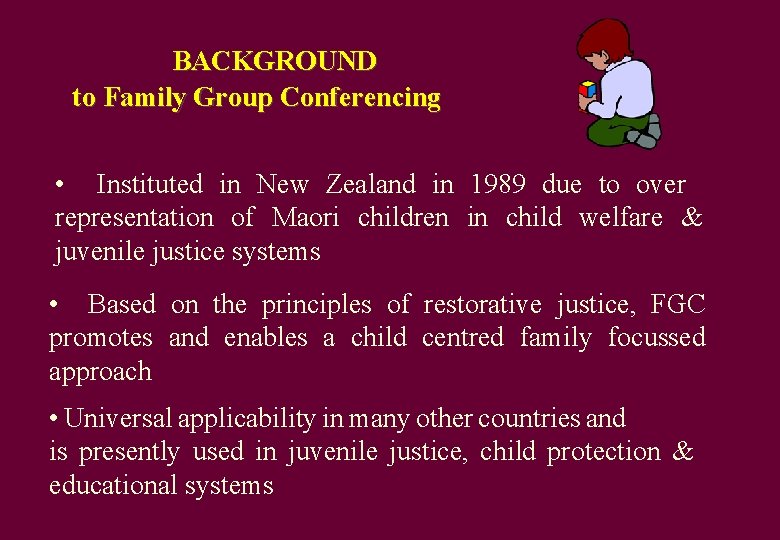 BACKGROUND
to Family Group Conferencing

• Instituted in New Zealand in 1989 due to over representation of Maori children in child welfare & juvenile justice systems

• Based on the principles of restorative justice, FGC promotes and enables a child centred family focussed approach

• Universal applicability in many other countries and is presently used in juvenile justice, child protection & educational systems